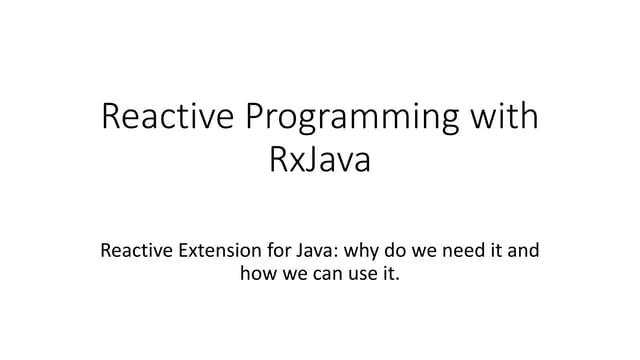 Reactive Programming with RxJava

Reactive Extension for Java: why do we need it and how we can use it.